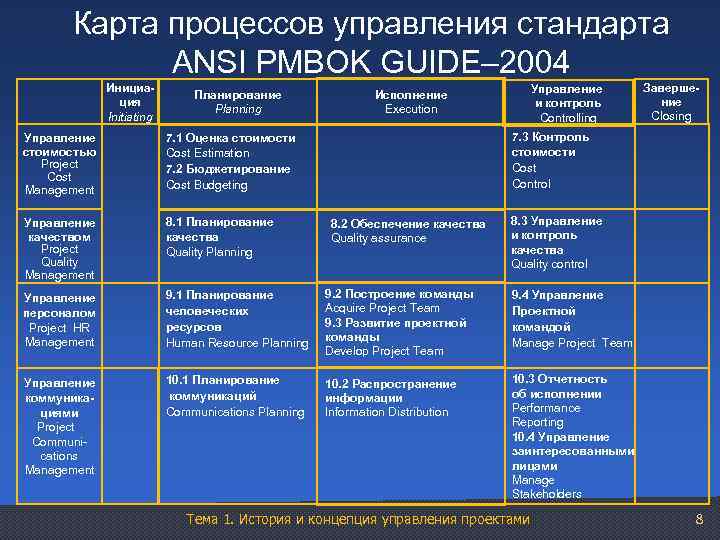 Карта процессов управления стандарта ANSI PMBOK GUIDE–2004

| | Инициация Initiating | Планирование Planning | Исполнение Execution | Управление и контроль Controlling | Завершение Closing |
|---|---|---|---|---|---|
| Управление стоимостью Project Cost Management | | 7.1 Оценка стоимости Cost Estimation 7.2 Бюджетирование Cost Budgeting | | 7.3 Контроль стоимости Cost Control | |
| Управление качеством Project Quality Management | | 8.1 Планирование качества Quality Planning | 8.2 Обеспечение качества Quality assurance | 8.3 Управление и контроль качества Quality control | |
| Управление персоналом Project HR Management | | 9.1 Планирование человеческих ресурсов Human Resource Planning | 9.2 Построение команды Acquire Project Team 9.3 Развитие проектной команды Develop Project Team | 9.4 Управление Проектной командой Manage Project Team | |
| Управление коммуникациями Project Communications Management | | 10.1 Планирование коммуникаций Communications Planning | 10.2 Распространение информации Information Distribution | 10.3 Отчетность об исполнении Performance Reporting 10.4 Управление заинтересованными лицами Manage Stakeholders | |

Тема 1. История и концепция управления проектами

8